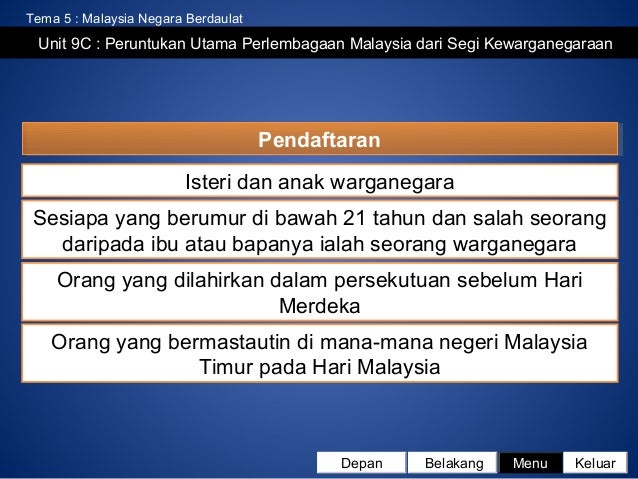 Tema 5 : Malaysia Negara Berdaulat

Unit 9C : Peruntukan Utama Perlembagaan Malaysia dari Segi Kewarganegaraan

Pendaftaran

Isteri dan anak warganegara

Sesiapa yang berumur di bawah 21 tahun dan salah seorang daripada ibu atau bapanya ialah seorang warganegara

Orang yang dilahirkan dalam persekutuan sebelum Hari Merdeka

Orang yang bermastautin di mana-mana negeri Malaysia Timur pada Hari Malaysia

Depan Belakang Menu Keluar